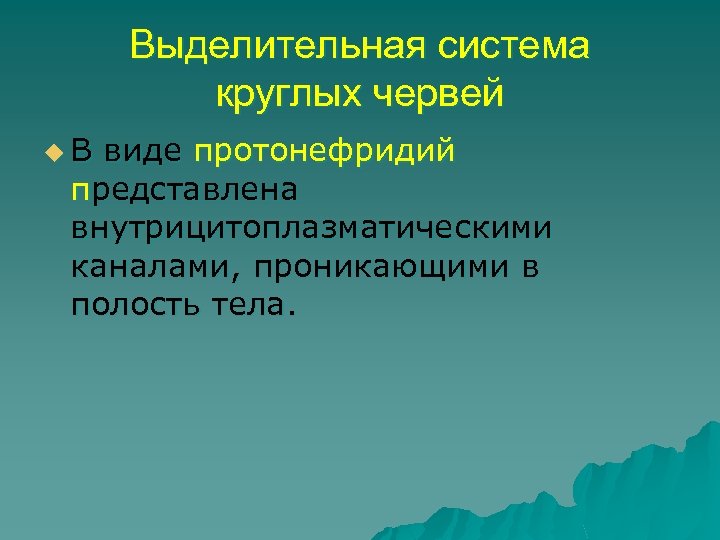 Выделительная система круглых червей

В виде протонефридий представлена внутрицитоплазматическими каналами, проникающими в полость тела.